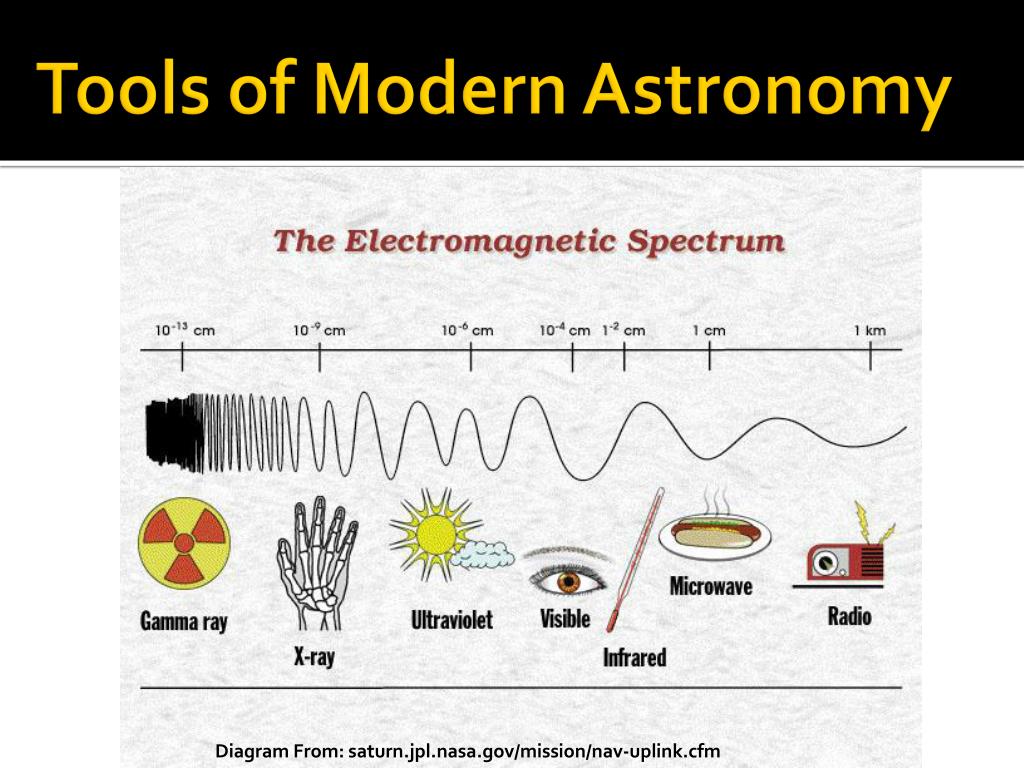 Tools of Modern Astronomy

The Electromagnetic Spectrum

$10^{-13}$ cm $10^{-9}$ cm $10^{-6}$ cm $10^{-4}$ cm $1^{-2}$ cm 1 cm 1 km

Gamma ray
X-ray
Ultraviolet
Visible
Infrared
Microwave
Radio

Diagram From: saturn.jpl.nasa.gov/mission/nav-uplink.cfm